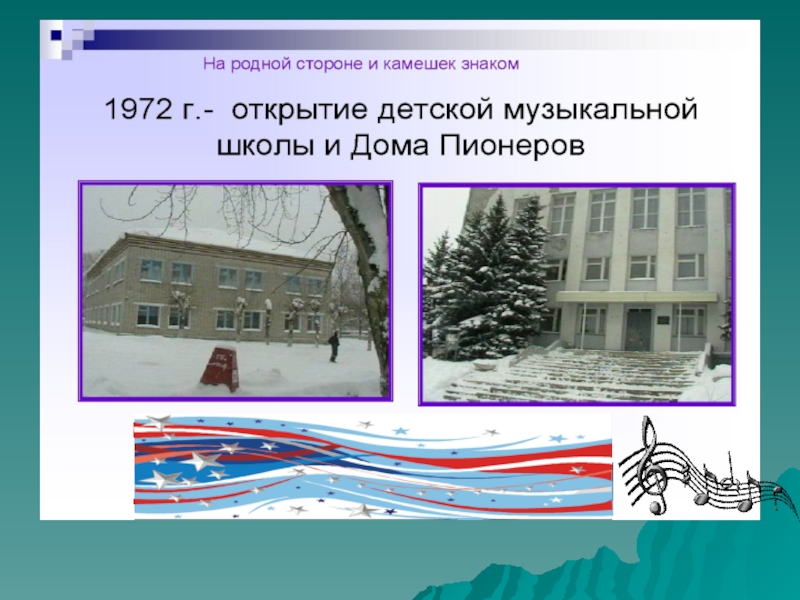 На родной стороне и камешек знаком

1972 г.- открытие детской музыкальной школы и Дома Пионеров